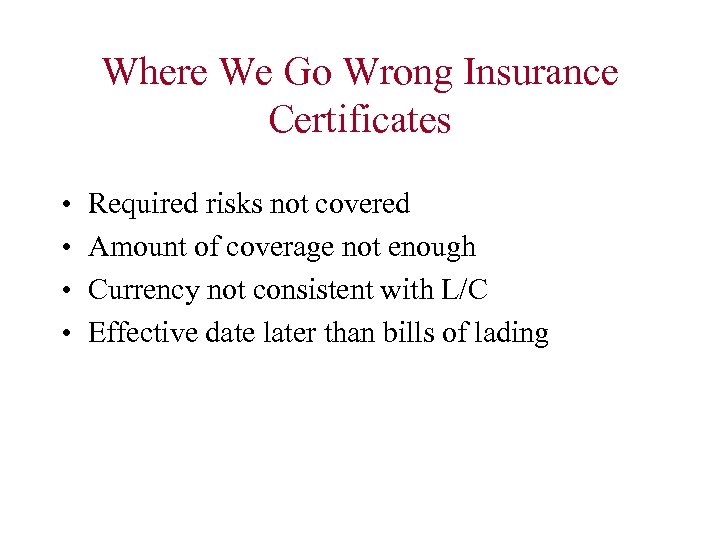 Where We Go Wrong Insurance Certificates

• Required risks not covered
• Amount of coverage not enough
• Currency not consistent with L/C
• Effective date later than bills of lading